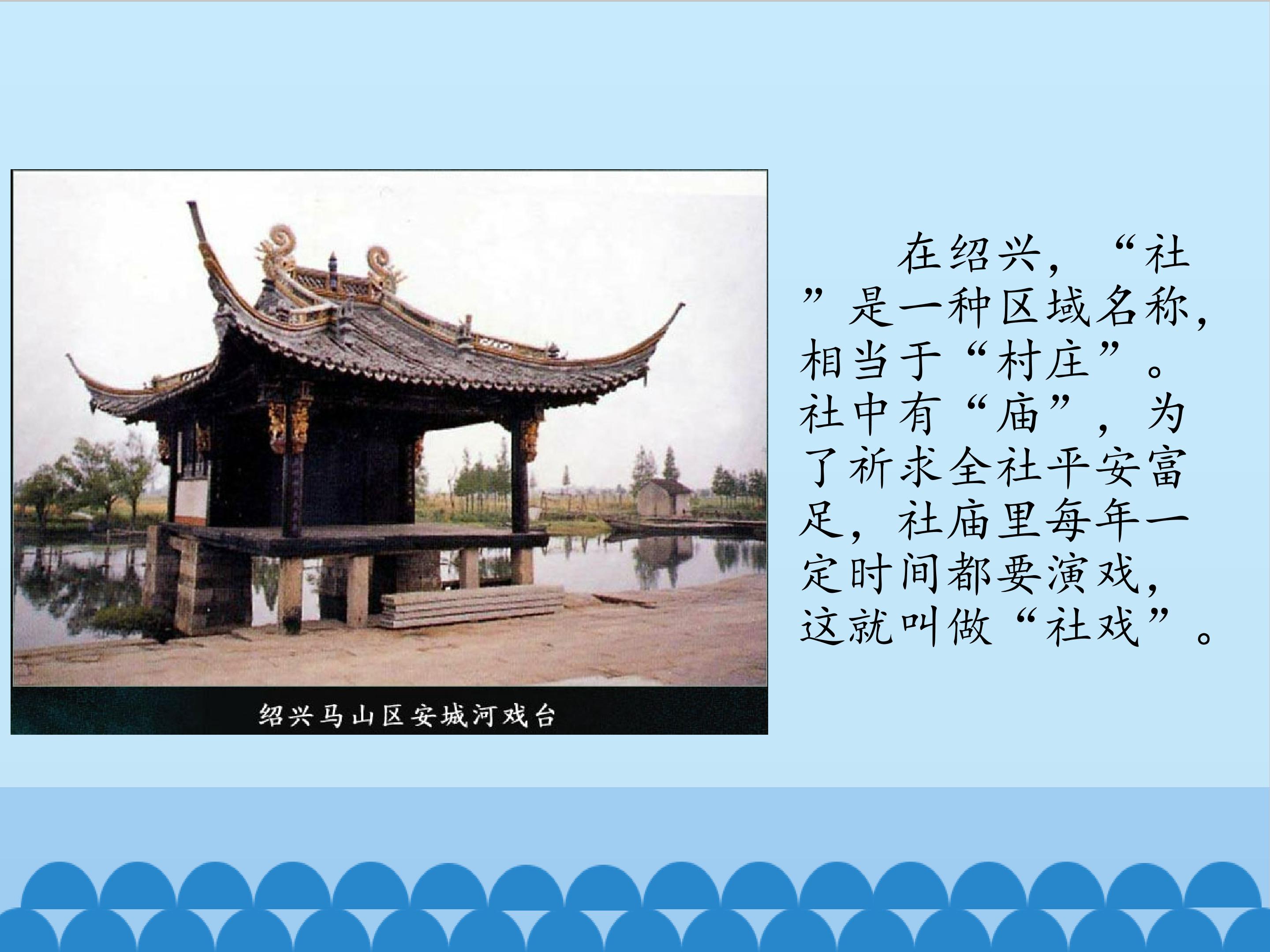 绍兴马山区安城河戏台

在绍兴，“社”是一种区域名称，相当于“村庄”。社中有“庙”，为了祈求全社平安富足，社庙里每年一定时间都要演戏，这就叫做“社戏”。